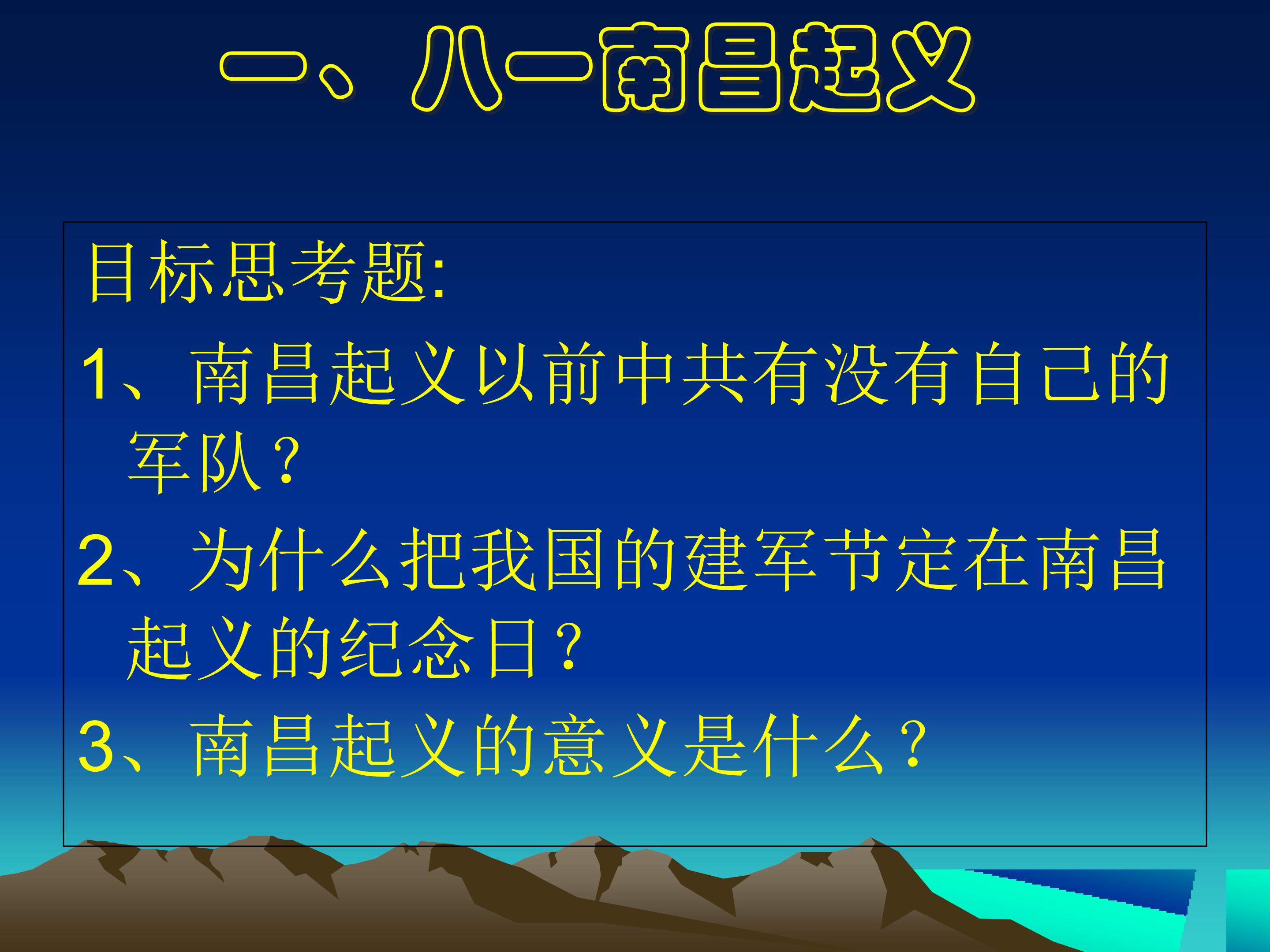 一、八一南昌起义

目标思考题:

1、南昌起义以前中共有没有自己的军队？

2、为什么把我国的建军节定在南昌起义的纪念日？

3、南昌起义的意义是什么？